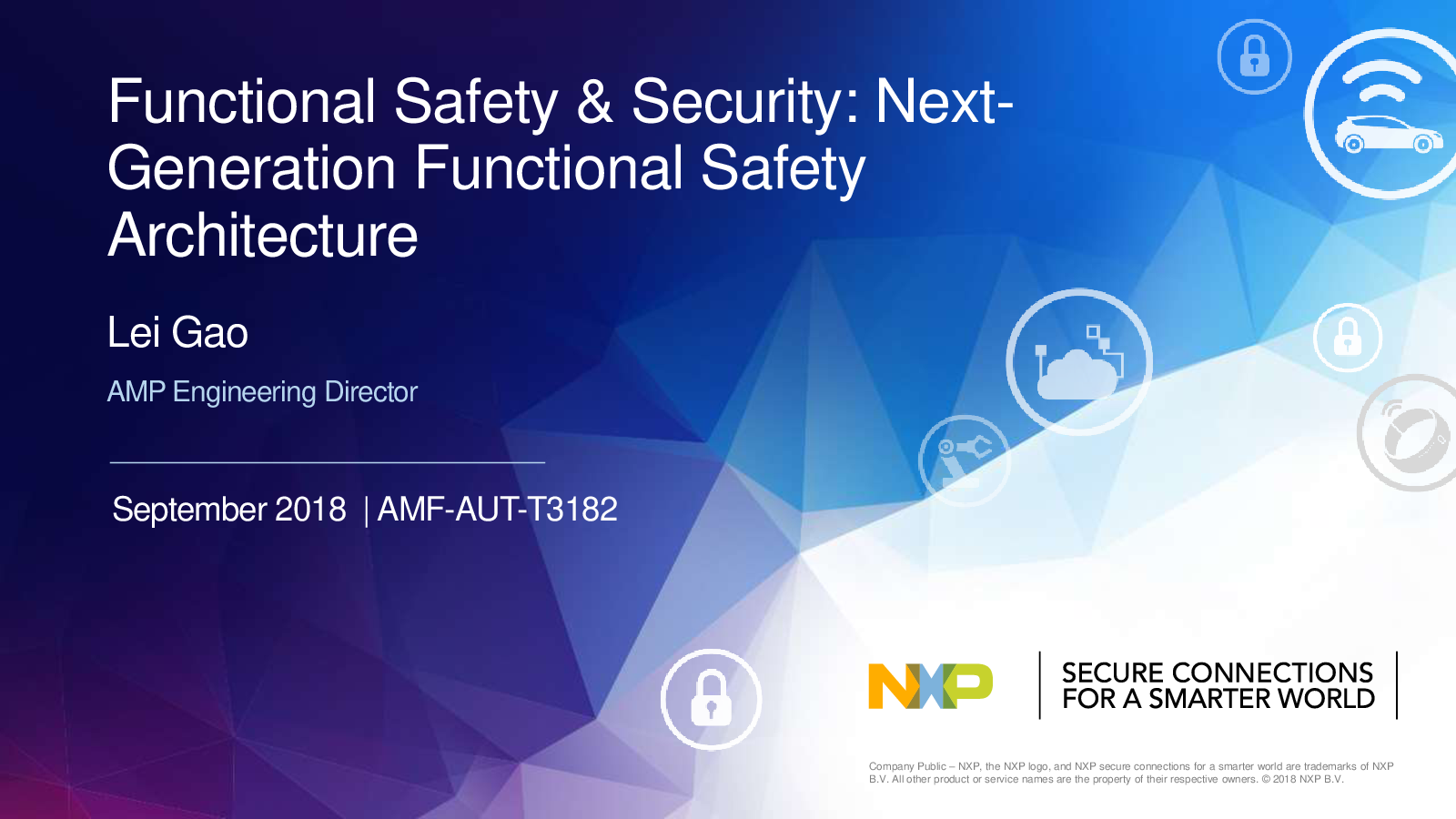 Functional Safety & Security: Next-Generation Functional Safety Architecture

Lei Gao

AMP Engineering Director

September 2018 | AMF-AUT-T3182

NXP

SECURE CONNECTIONS FOR A SMARTER WORLD

Company Public – NXP, the NXP logo, and NXP secure connections for a smarter world are trademarks of NXP B.V. All other product or service names are the property of their respective owners. © 2018 NXP B.V.